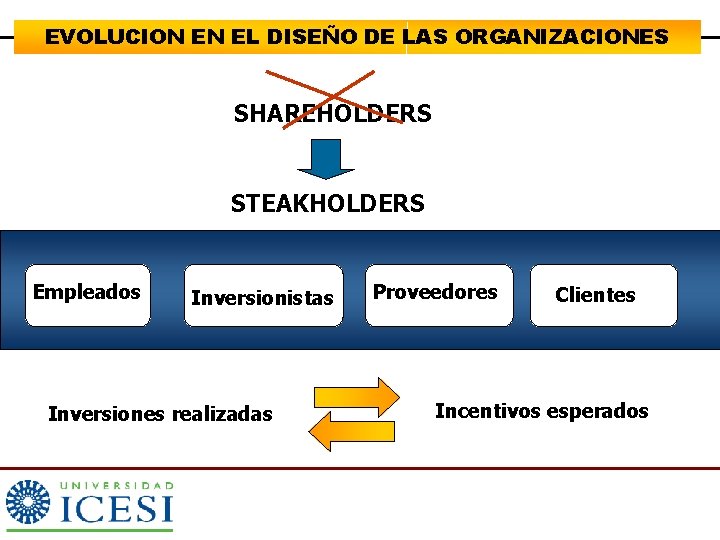 EVOLUCION EN EL DISEÑO DE LAS ORGANIZACIONES

SHAREHOLDERS

STEAKHOLDERS

Empleados

Inversionistas

Proveedores

Clientes

Inversiones realizadas

Incentivos esperados

UNIVERSIDAD
ICESI